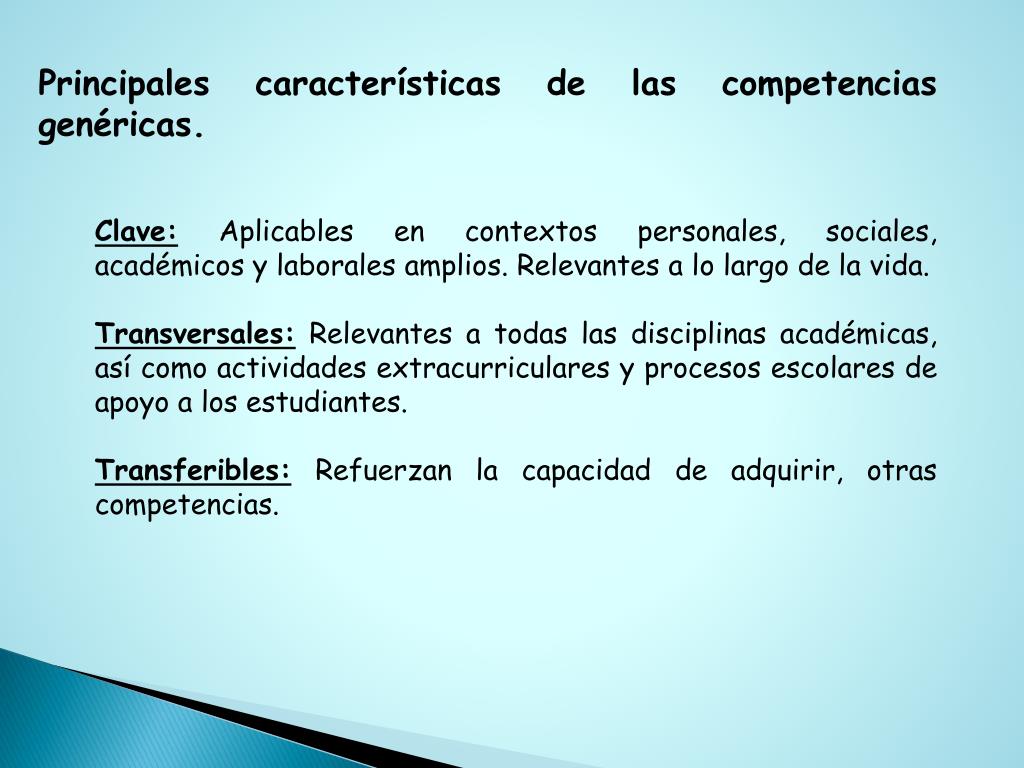 Principales características de las competencias genéricas.

Clave: Aplicables en contextos personales, sociales, académicos y laborales amplios. Relevantes a lo largo de la vida.

Transversales: Relevantes a todas las disciplinas académicas, así como actividades extracurriculares y procesos escolares de apoyo a los estudiantes.

Transferibles: Refuerzan la capacidad de adquirir, otras competencias.